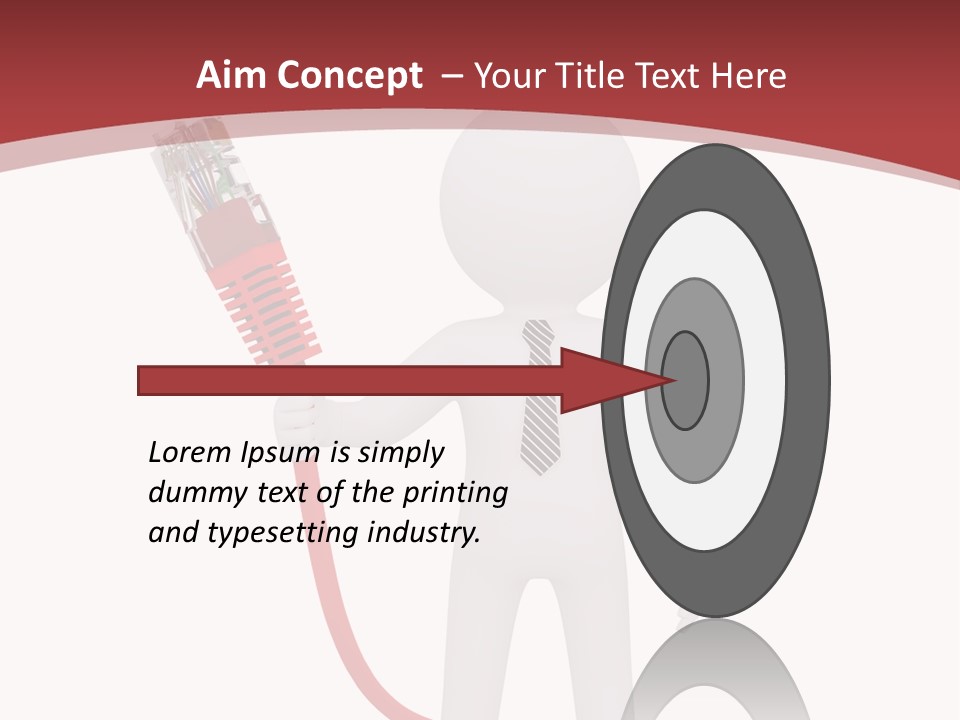 Aim Concept – Your Title Text Here

Lorem Ipsum is simply dummy text of the printing and typesetting industry.